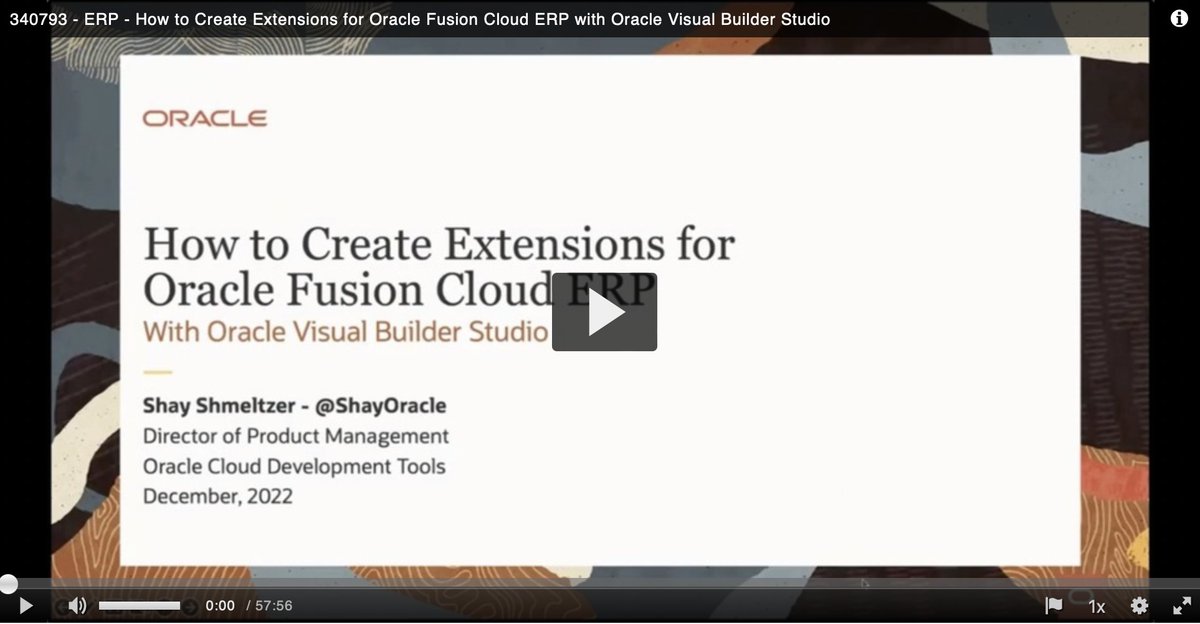 340793 - ERP - How to Create Extensions for Oracle Fusion Cloud ERP with Oracle Visual Builder Studio

ORACLE

How to Create Extensions for Oracle Fusion Cloud ERP
With Oracle Visual Builder Studio

Shay Shmeltzer - @ShayOracle
Director of Product Management
Oracle Cloud Development Tools
December, 2022

0:00 / 57:56

1x